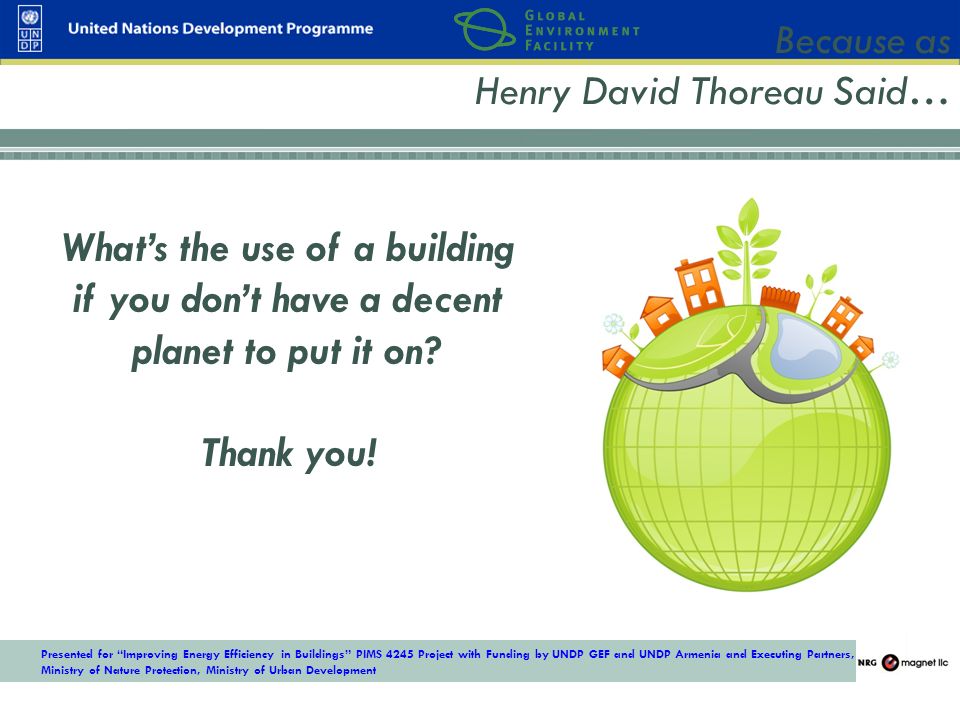 UN DP United Nations Development Programme

GLOBAL ENVIRONMENT FACILITY

Because as Henry David Thoreau Said…

What's the use of a building if you don't have a decent planet to put it on?

Thank you!

Presented for "Improving Energy Efficiency in Buildings" PIMS 4245 Project with Funding by UNDP GEF and UNDP Armenia and Executing Partners, Ministry of Nature Protection, Ministry of Urban Development

NRG magnet llc